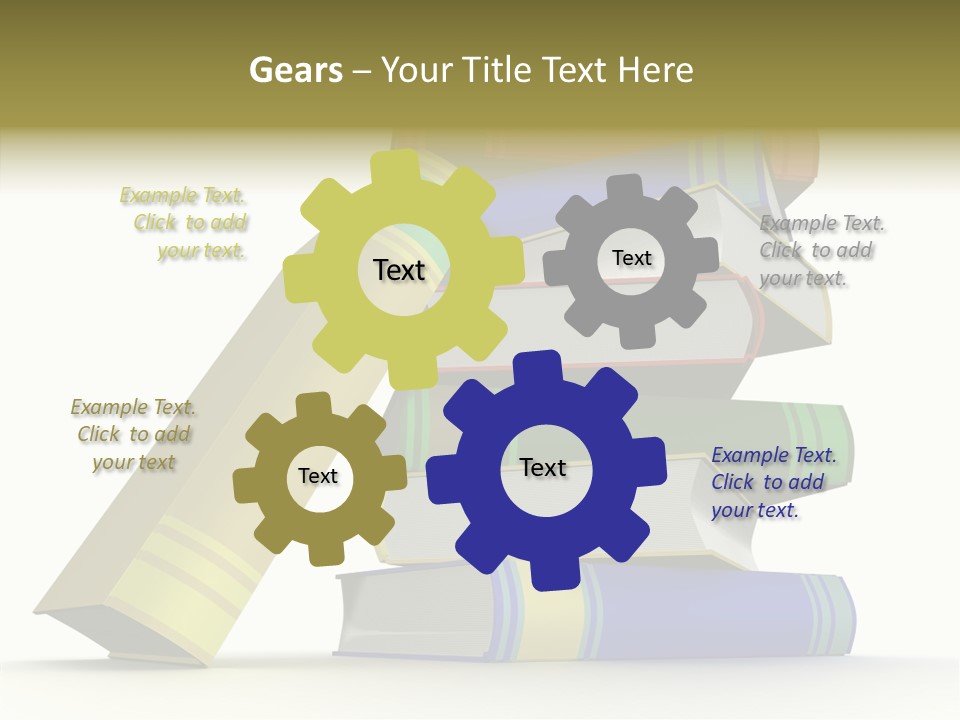 Gears – Your Title Text Here

Example Text. Click to add your text.

Text

Text

Example Text. Click to add your text.

Example Text. Click to add your text

Text

Text

Example Text. Click to add your text.